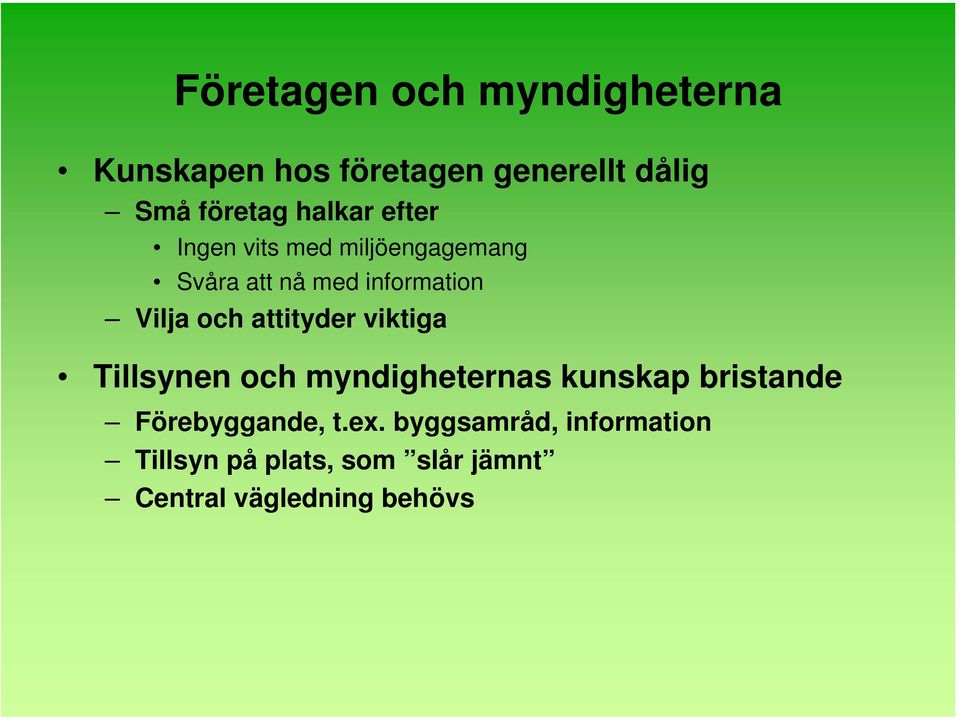 Företagen och myndigheterna

• Kunskapen hos företagen generellt dålig
  – Små företag halkar efter
    • Ingen vits med miljöengagemang
    • Svåra att nå med information
  – Vilja och attityder viktiga

• Tillsynen och myndigheternas kunskap bristande
  – Förebyggande, t.ex. byggsamråd, information
  – Tillsyn på plats, som ”slår jämnt”
  – Central vägledning behövs